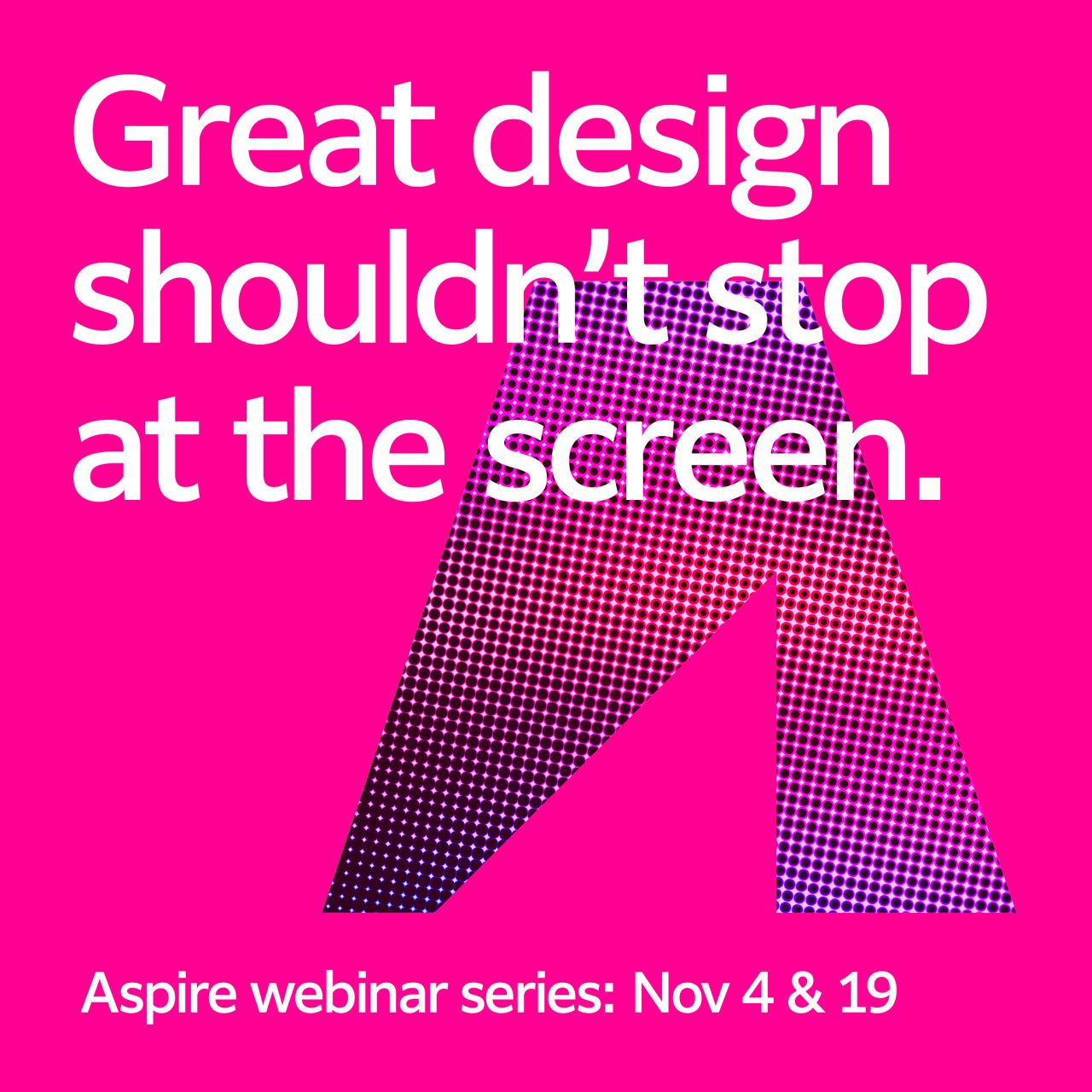 Great design shouldn't stop at the screen.

Aspire webinar series: Nov 4 & 19